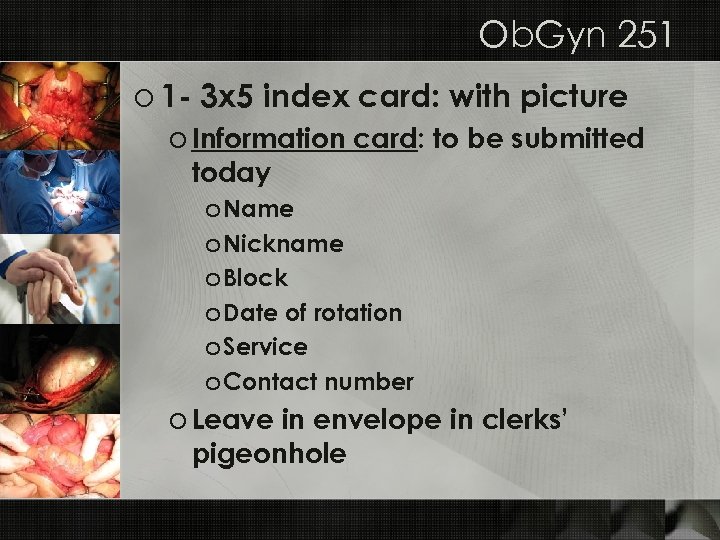 ObGyn 251

1- 3x5 index card: with picture

Information card: to be submitted today

Name

Nickname

Block

Date of rotation

Service

Contact number

Leave in envelope in clerks' pigeonhole